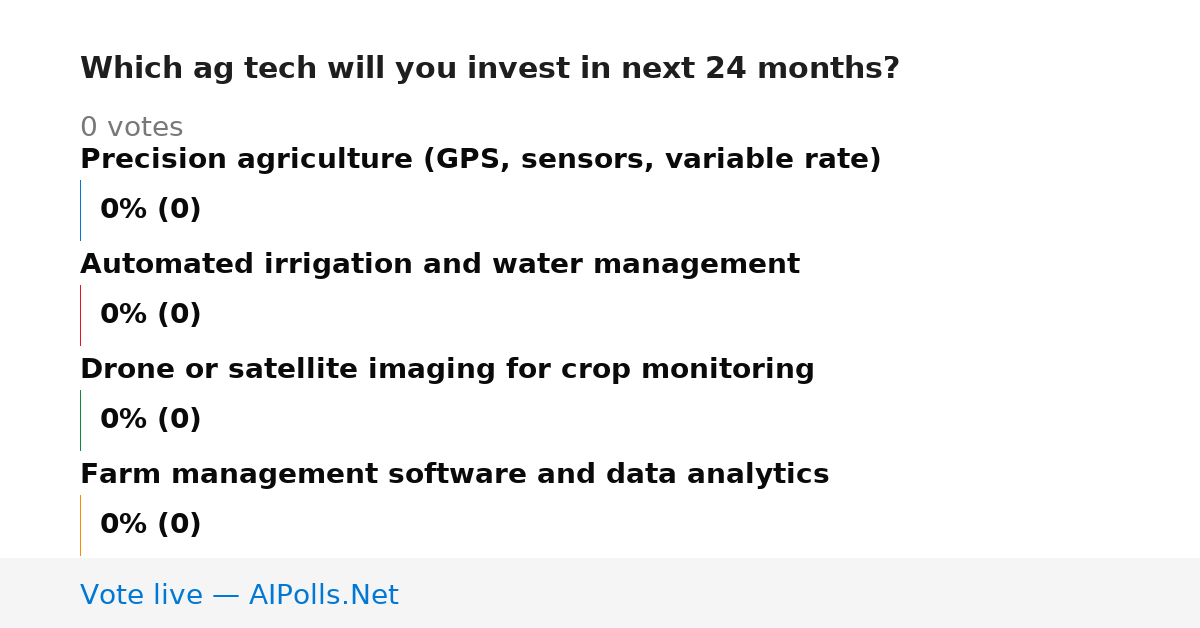 Which ag tech will you invest in next 24 months?

0 votes

Precision agriculture (GPS, sensors, variable rate)

0% (0)

Automated irrigation and water management

0% (0)

Drone or satellite imaging for crop monitoring

0% (0)

Farm management software and data analytics

0% (0)

Vote live — AIPolls.Net